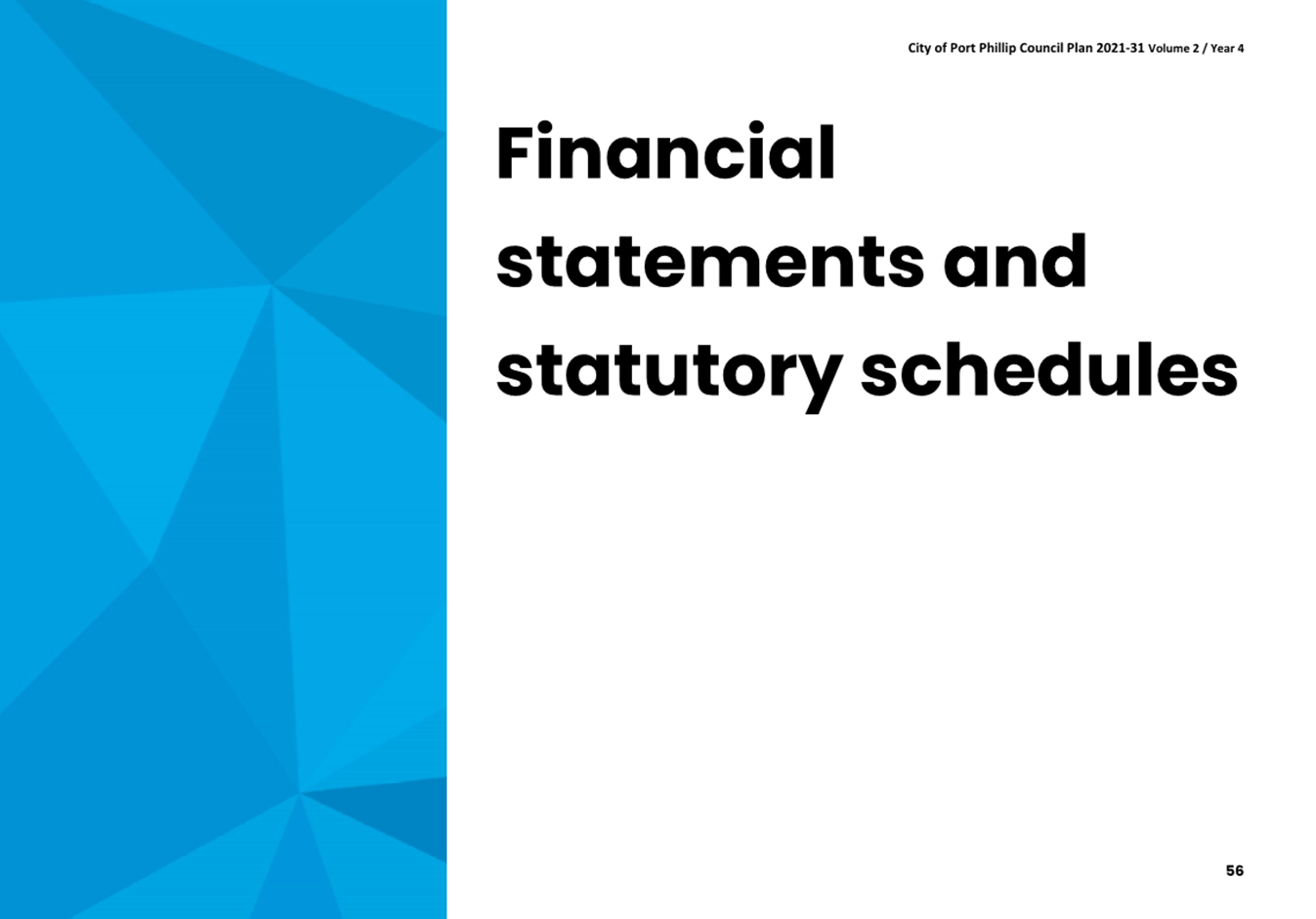 City of Port Phillip Council Plan 2021-31 Volume 2 / Year 4

Financial statements and statutory schedules

56